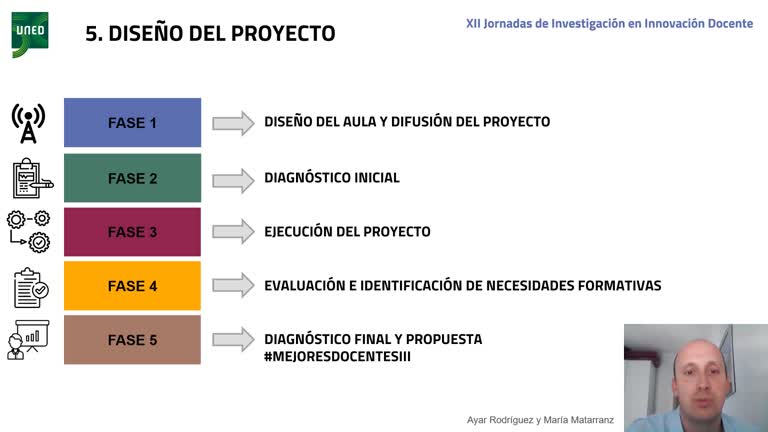 UNED

5. DISEÑO DEL PROYECTO

XII Jornadas de Investigación en Innovación Docente

FASE 1
DISEÑO DEL AULA Y DIFUSIÓN DEL PROYECTO

FASE 2
DIAGNÓSTICO INICIAL

FASE 3
EJECUCIÓN DEL PROYECTO

FASE 4
EVALUACIÓN E IDENTIFICACIÓN DE NECESIDADES FORMATIVAS

FASE 5
DIAGNÓSTICO FINAL Y PROPUESTA #MEJORESDOCENTESIII

Ayar Rodríguez y María Matarranz